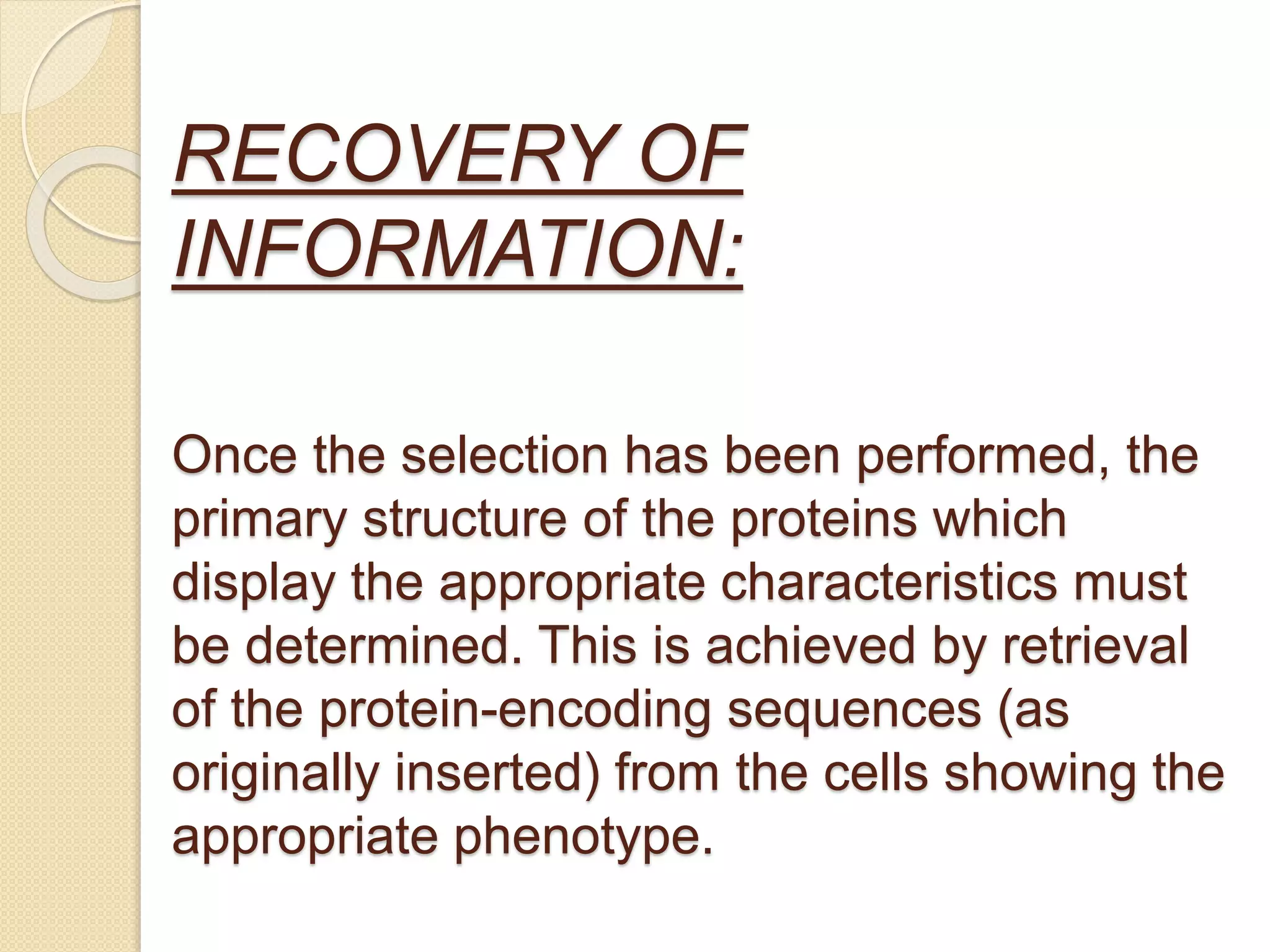 RECOVERY OF INFORMATION:

Once the selection has been performed, the primary structure of the proteins which display the appropriate characteristics must be determined. This is achieved by retrieval of the protein-encoding sequences (as originally inserted) from the cells showing the appropriate phenotype.